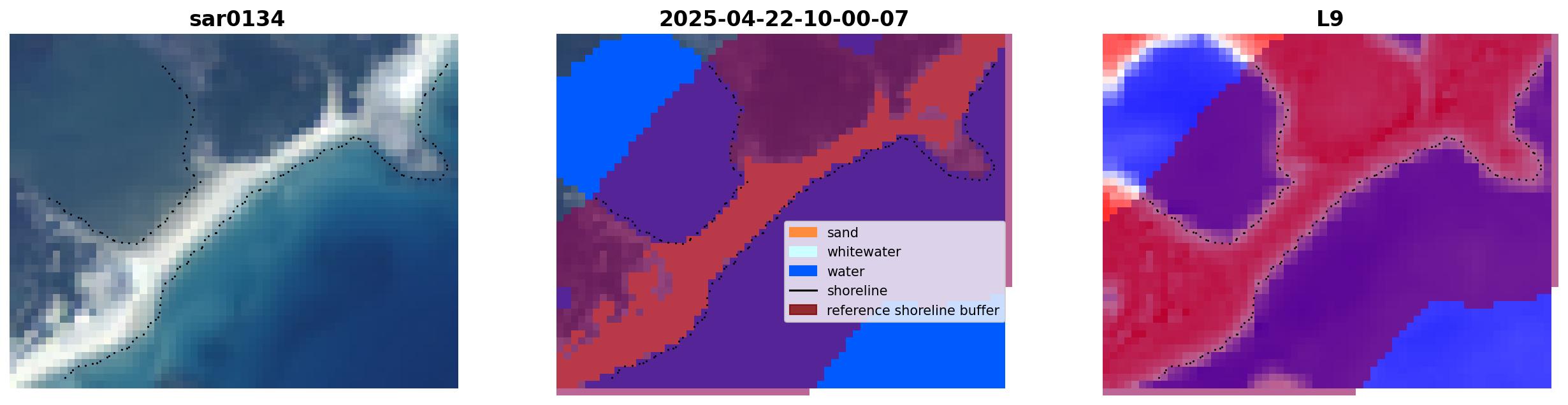 sar0134

2025-04-22-10-00-07

sand
whitewater
water
shoreline
reference shoreline buffer

L9